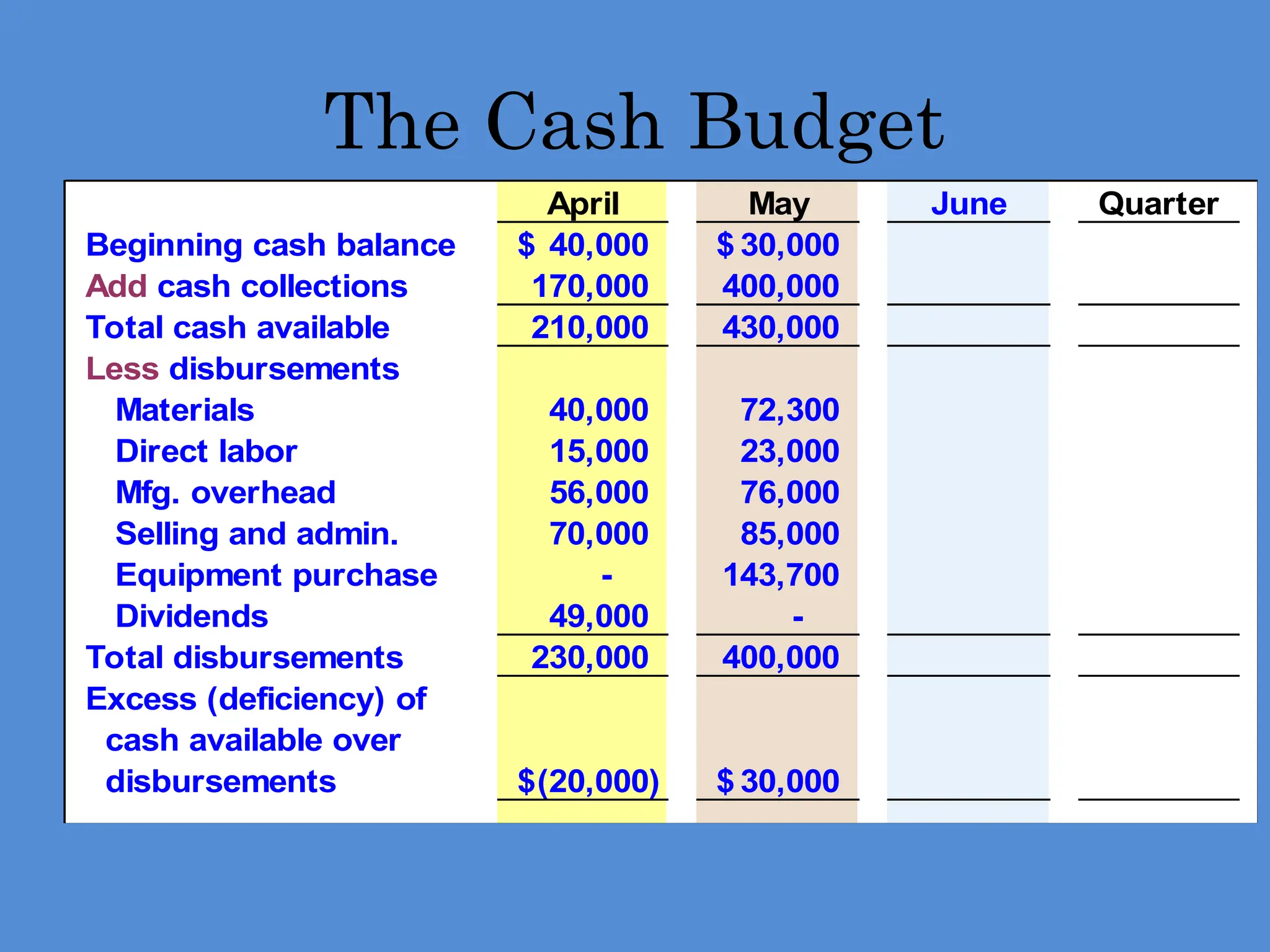 The Cash Budget

| | April | May | June | Quarter |
|---|---|---|---|---|
| Beginning cash balance | \$ 40,000 | \$ 30,000 | | |
| Add cash collections | 170,000 | 400,000 | | |
| Total cash available | 210,000 | 430,000 | | |
| Less disbursements | | | | |
| Materials | 40,000 | 72,300 | | |
| Direct labor | 15,000 | 23,000 | | |
| Mfg. overhead | 56,000 | 76,000 | | |
| Selling and admin. | 70,000 | 85,000 | | |
| Equipment purchase | - | 143,700 | | |
| Dividends | 49,000 | - | | |
| Total disbursements | 230,000 | 400,000 | | |
| Excess (deficiency) of cash available over disbursements | \$(20,000) | \$ 30,000 | | |